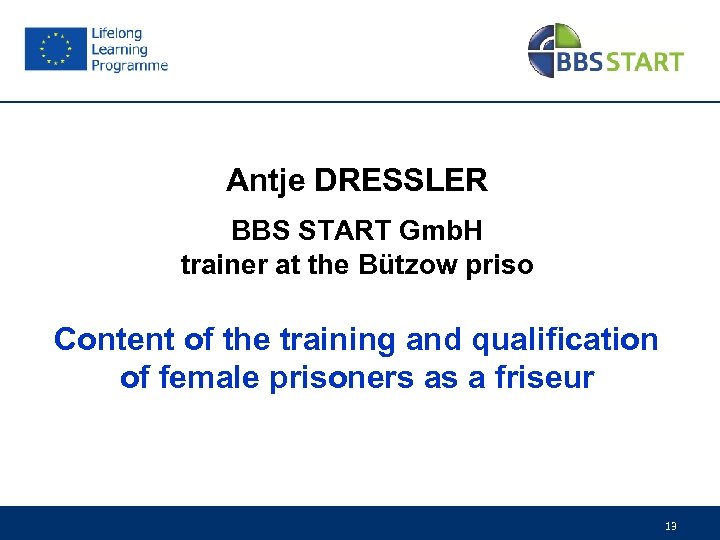 Lifelong Learning Programme

BBS START

Antje DRESSLER

BBS START GmbH
trainer at the Bützow priso

Content of the training and qualification of female prisoners as a friseur

13